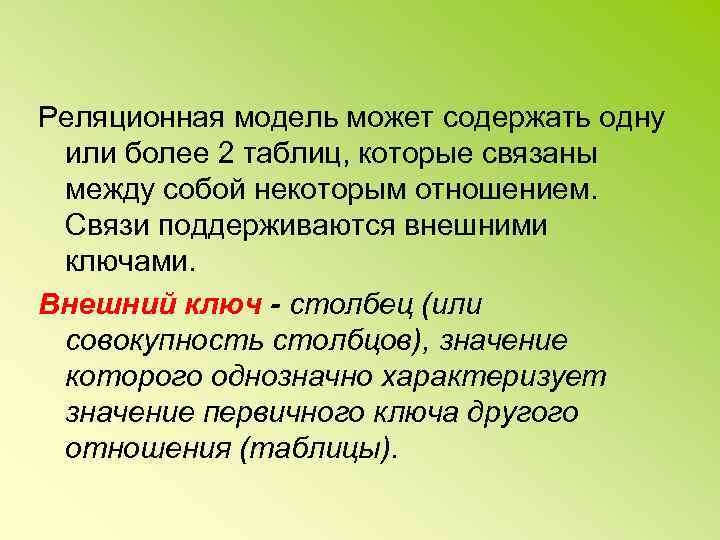 Реляционная модель может содержать одну или более 2 таблиц, которые связаны между собой некоторым отношением. Связи поддерживаются внешними ключами.

Внешний ключ - столбец (или совокупность столбцов), значение которого однозначно характеризует значение первичного ключа другого отношения (таблицы).